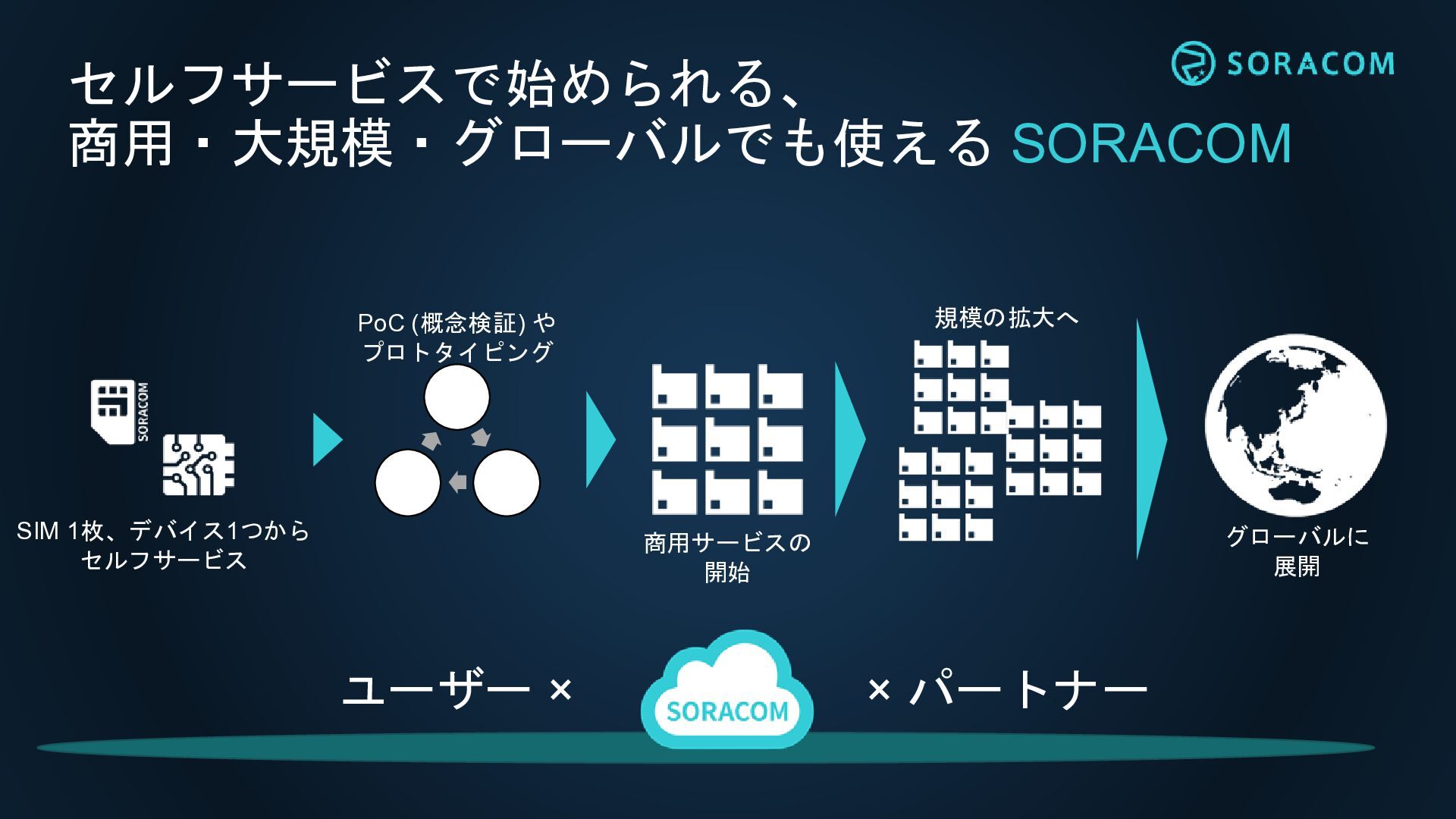 SORACOM

セルフサービスで始められる、
商用・大規模・グローバルでも使える SORACOM

SORACOM

SIM 1枚、デバイス1つから
セルフサービス

PoC (概念検証) や
プロトタイピング

商用サービスの
開始

規模の拡大へ

グローバルに
展開

ユーザー ×

SORACOM

× パートナー